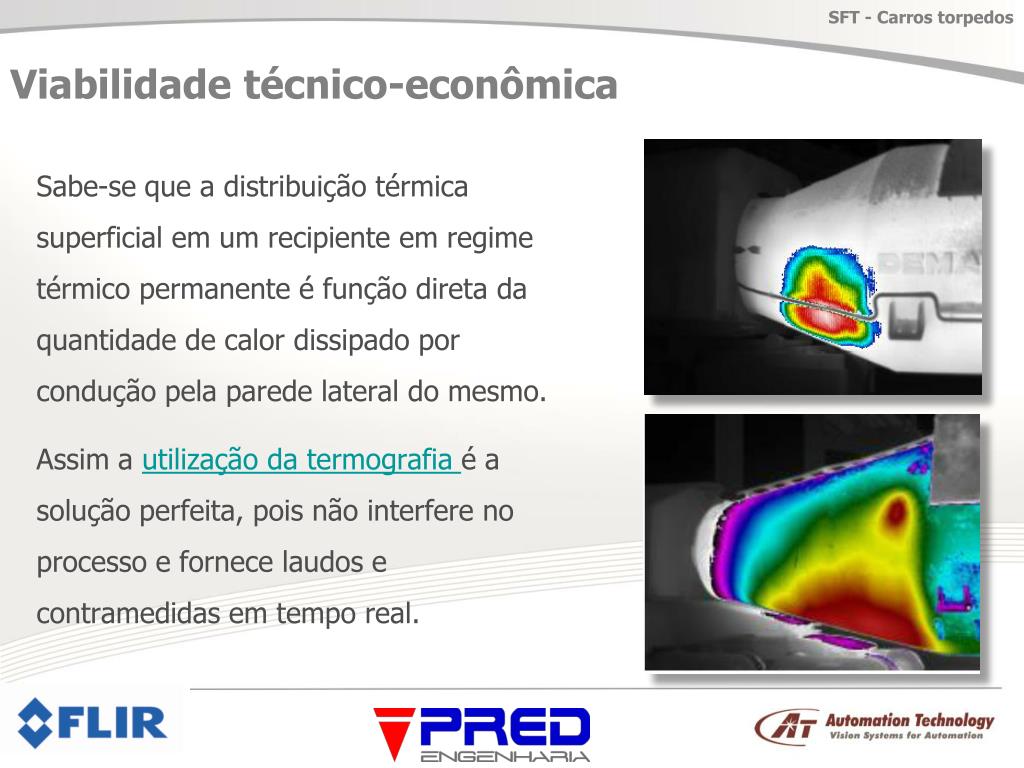 SFT - Carros torpedos

Viabilidade técnico-econômica

Sabe-se que a distribuição térmica superficial em um recipiente em regime térmico permanente é função direta da quantidade de calor dissipado por condução pela parede lateral do mesmo.

Assim a utilização da termografia é a solução perfeita, pois não interfere no processo e fornece laudos e contramedidas em tempo real.

DEMA

FLIR

PRED ENGENHARIA

AT Automation Technology Vision Systems for Automation